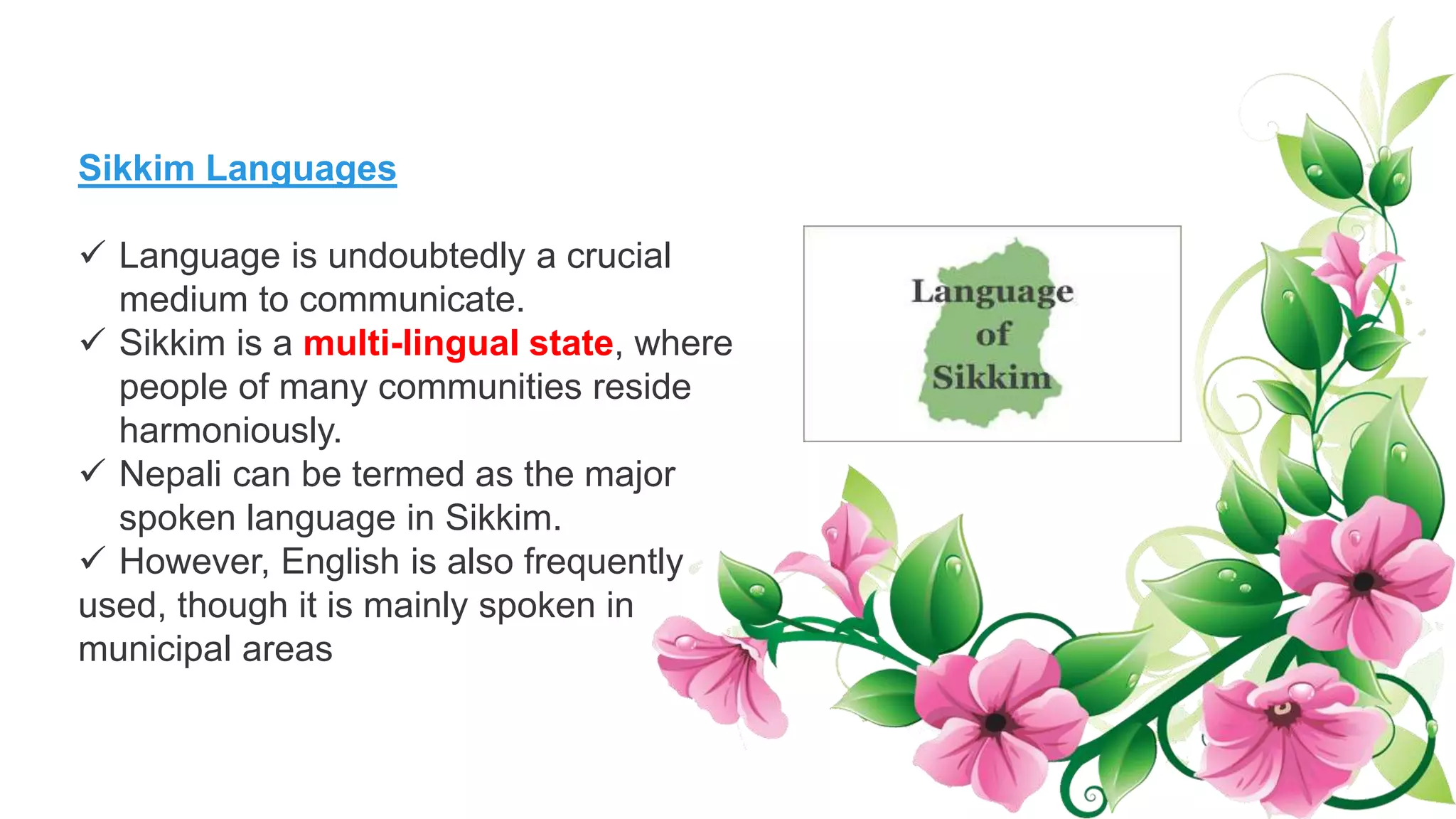 Sikkim Languages

✓ Language is undoubtedly a crucial medium to communicate.
✓ Sikkim is a multi-lingual state, where people of many communities reside harmoniously.
✓ Nepali can be termed as the major spoken language in Sikkim.
✓ However, English is also frequently used, though it is mainly spoken in municipal areas

Language of Sikkim